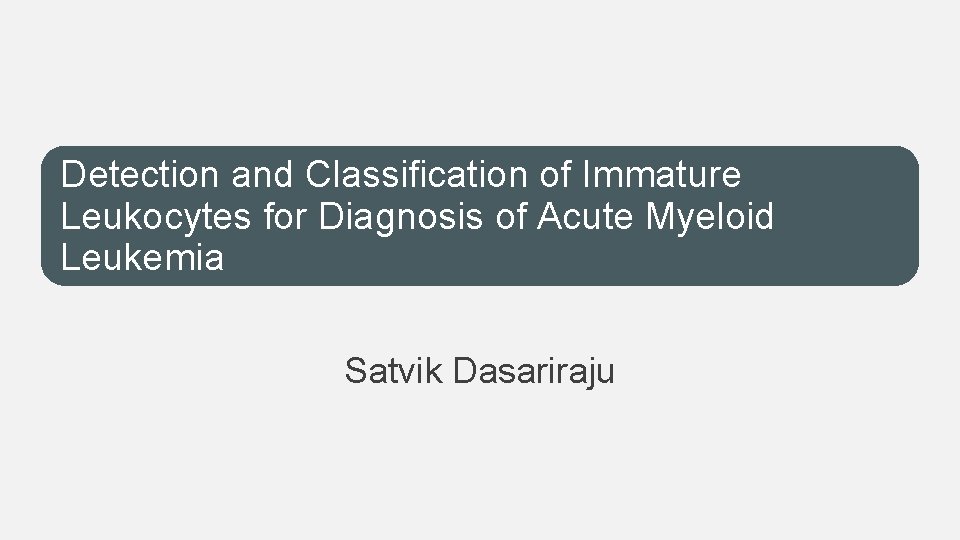 Detection and Classification of Immature Leukocytes for Diagnosis of Acute Myeloid Leukemia

Satvik Dasariraju